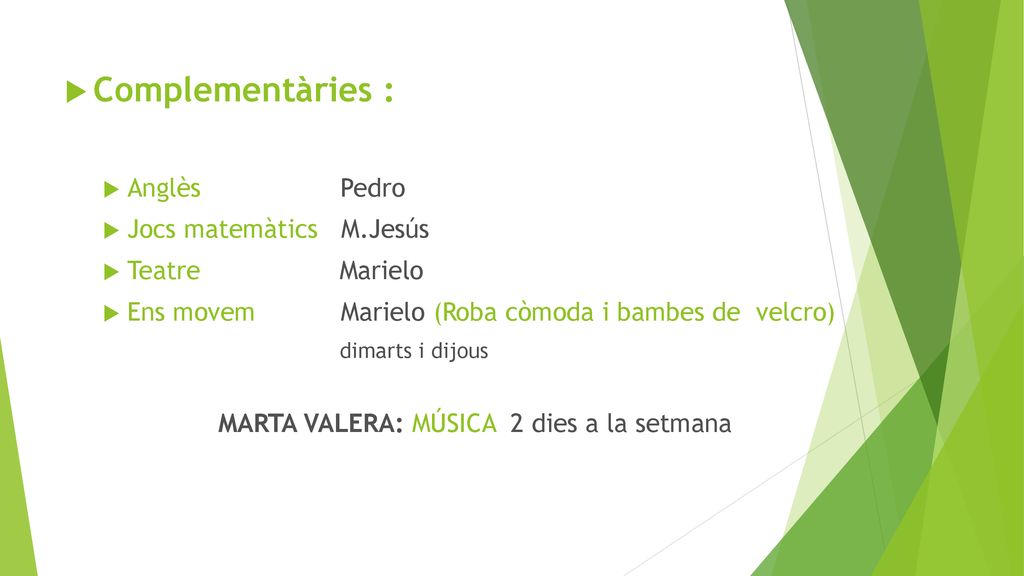 Complementàries :

Anglès Pedro
Jocs matemàtics M.Jesús
Teatre Marielo
Ens movem Marielo (Roba còmoda i bambes de velcro)
dimarts i dijous

MARTA VALERA: MÚSICA 2 dies a la setmana